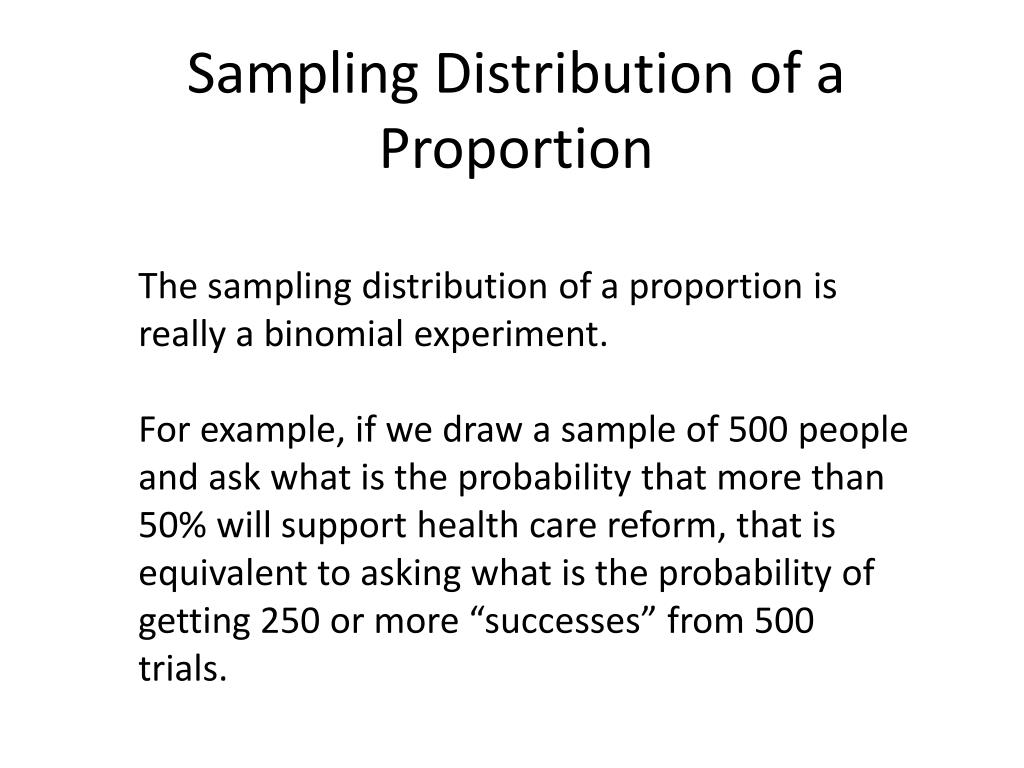 Sampling Distribution of a Proportion

The sampling distribution of a proportion is really a binomial experiment.

For example, if we draw a sample of 500 people and ask what is the probability that more than 50% will support health care reform, that is equivalent to asking what is the probability of getting 250 or more “successes” from 500 trials.